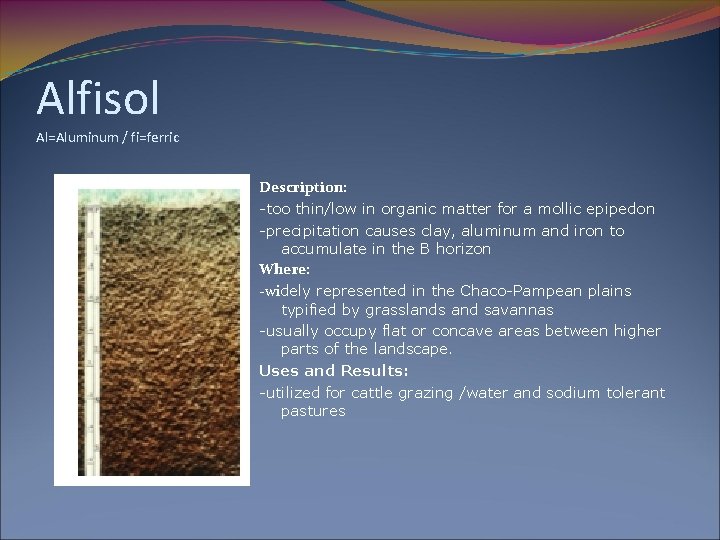 Alfisol

Al=Aluminum / fi=ferric

Description:

-too thin/low in organic matter for a mollic epipedon

-precipitation causes clay, aluminum and iron to accumulate in the B horizon

Where:

-widely represented in the Chaco-Pampean plains typified by grasslands and savannas

-usually occupy flat or concave areas between higher parts of the landscape.

Uses and Results:

-utilized for cattle grazing /water and sodium tolerant pastures